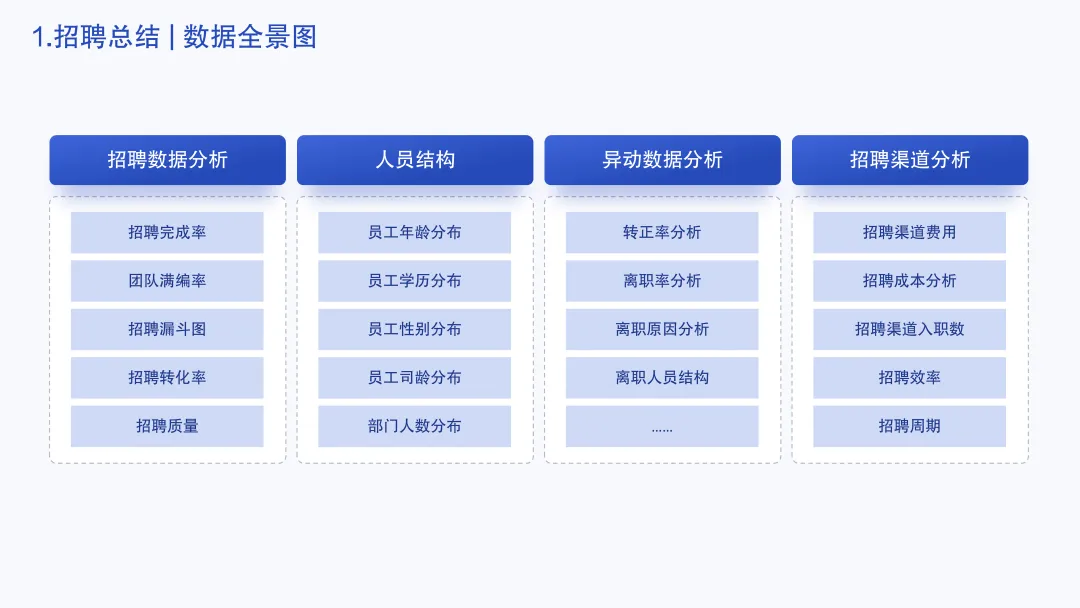 1.招聘总结 | 数据全景图

招聘数据分析
招聘完成率
团队满编率
招聘漏斗图
招聘转化率
招聘质量

人员结构
员工年龄分布
员工学历分布
员工性别分布
员工司龄分布
部门人数分布

异动数据分析
转正率分析
离职率分析
离职原因分析
离职人员结构
......

招聘渠道分析
招聘渠道费用
招聘成本分析
招聘渠道入职数
招聘效率
招聘周期